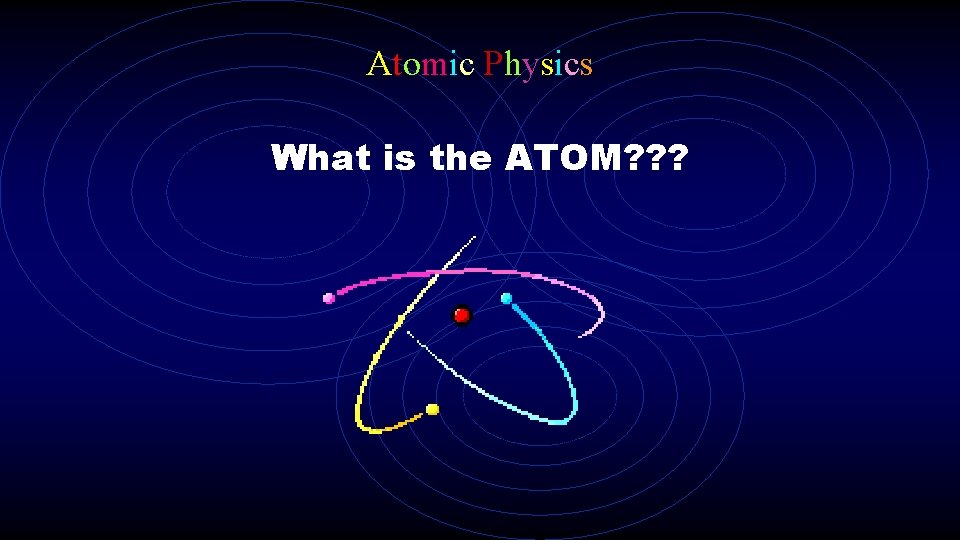 Atomic Physics

What is the ATOM???